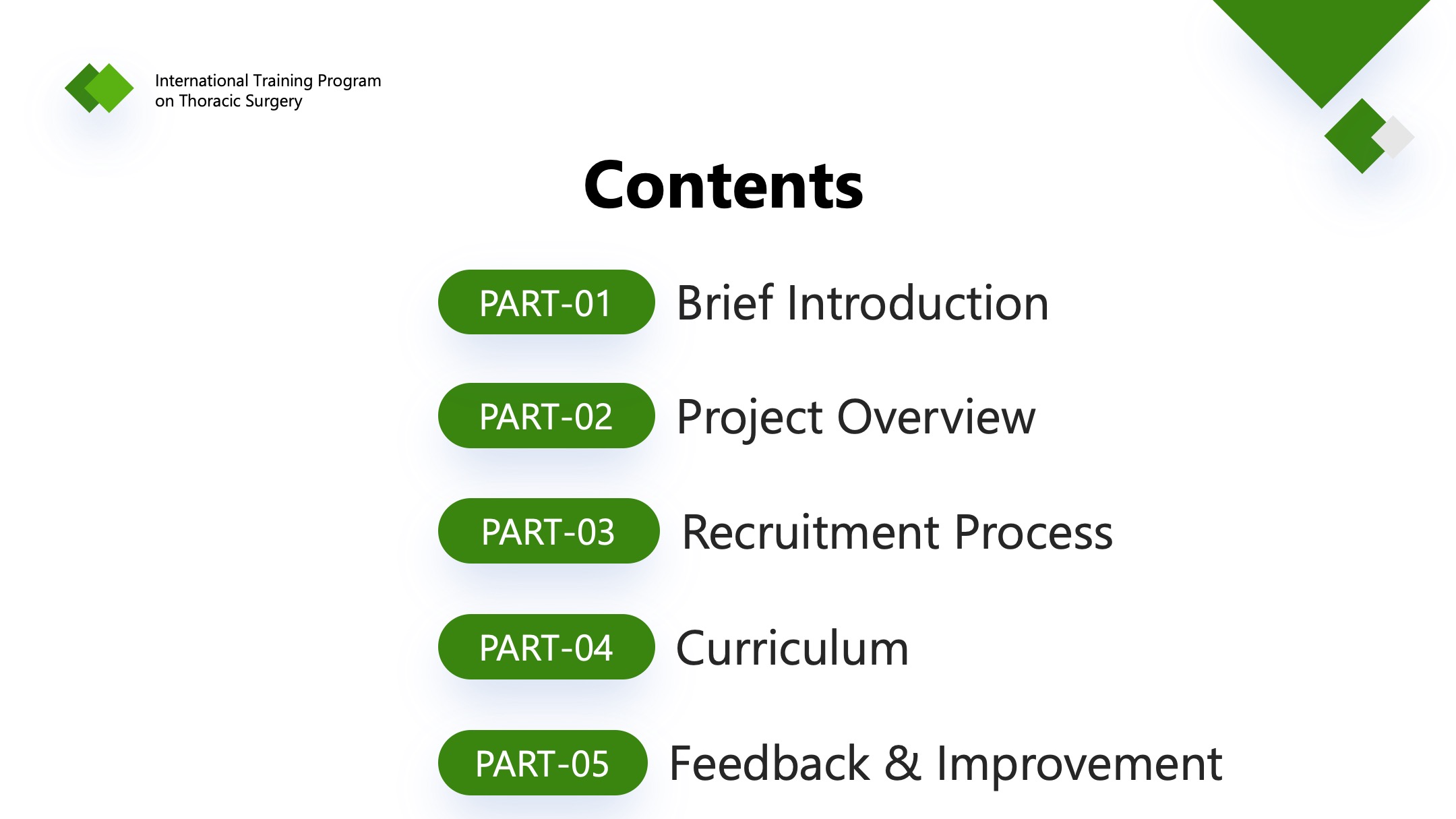 International Training Program on Thoracic Surgery

Contents

PART-01 Brief Introduction

PART-02 Project Overview

PART-03 Recruitment Process

PART-04 Curriculum

PART-05 Feedback & Improvement